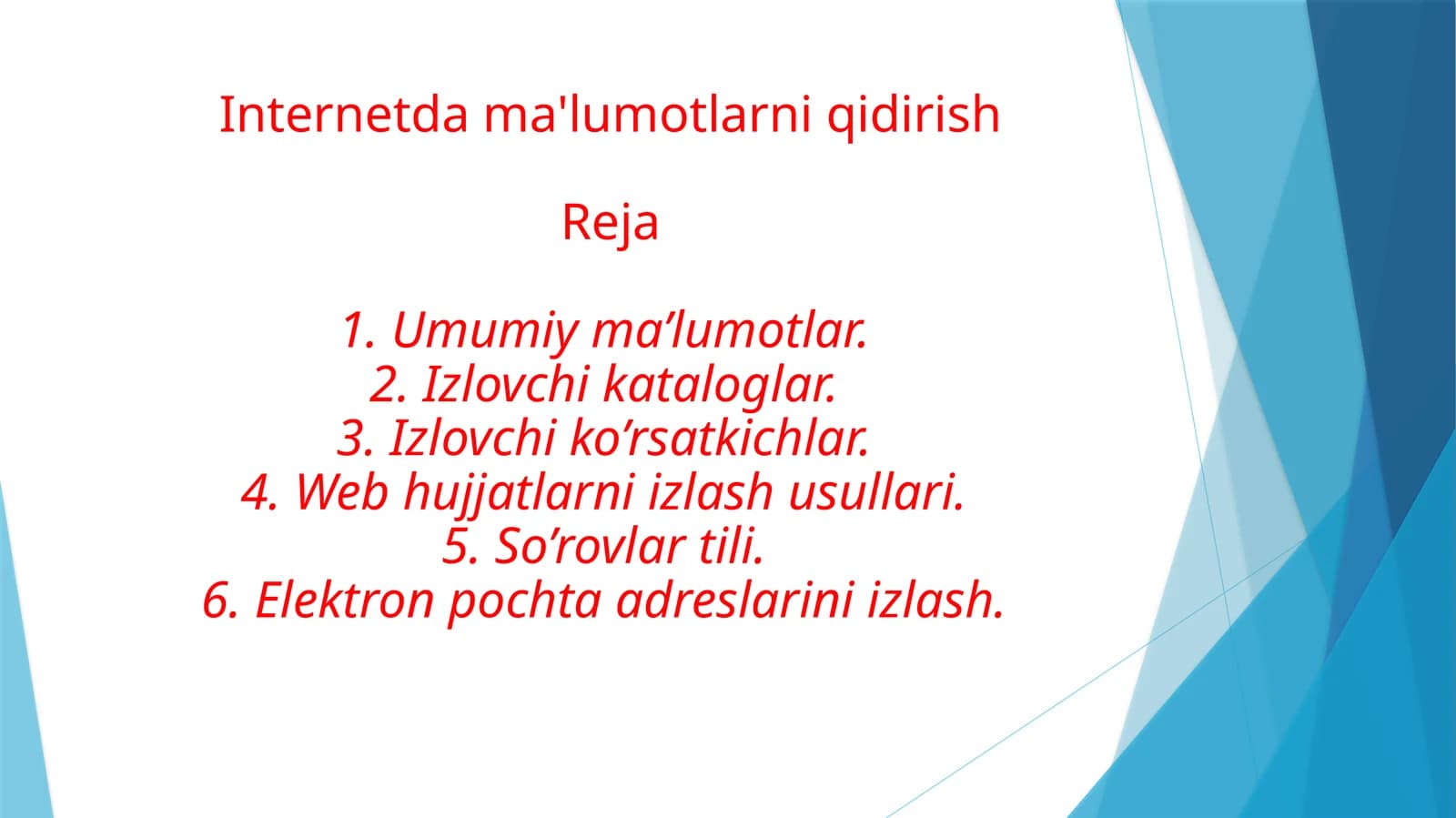 Internetda ma'lumotlarni qidirish

Reja

1. Umumiy ma’lumotlar.
2. Izlovchi kataloglar.
3. Izlovchi ko’rsatkichlar.
4. Web hujjatlarni izlash usullari.
5. So’rovlar tili.
6. Elektron pochta adreslarini izlash.